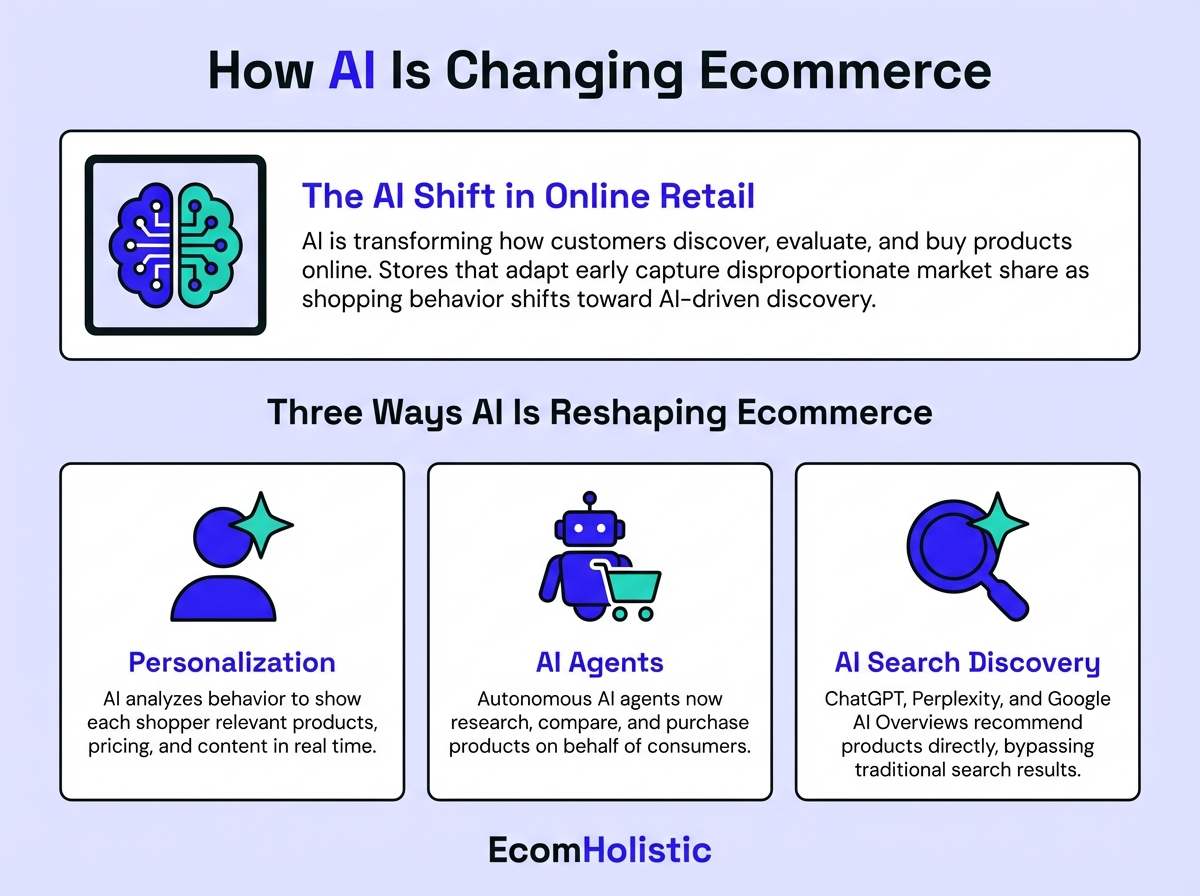 How AI Is Changing Ecommerce

The AI Shift in Online Retail

AI is transforming how customers discover, evaluate, and buy products online. Stores that adapt early capture disproportionate market share as shopping behavior shifts toward AI-driven discovery.

Three Ways AI Is Reshaping Ecommerce

Personalization

AI analyzes behavior to show each shopper relevant products, pricing, and content in real time.

AI Agents

Autonomous AI agents now research, compare, and purchase products on behalf of consumers.

AI Search Discovery

ChatGPT, Perplexity, and Google AI Overviews recommend products directly, bypassing traditional search results.

EcomHolistic